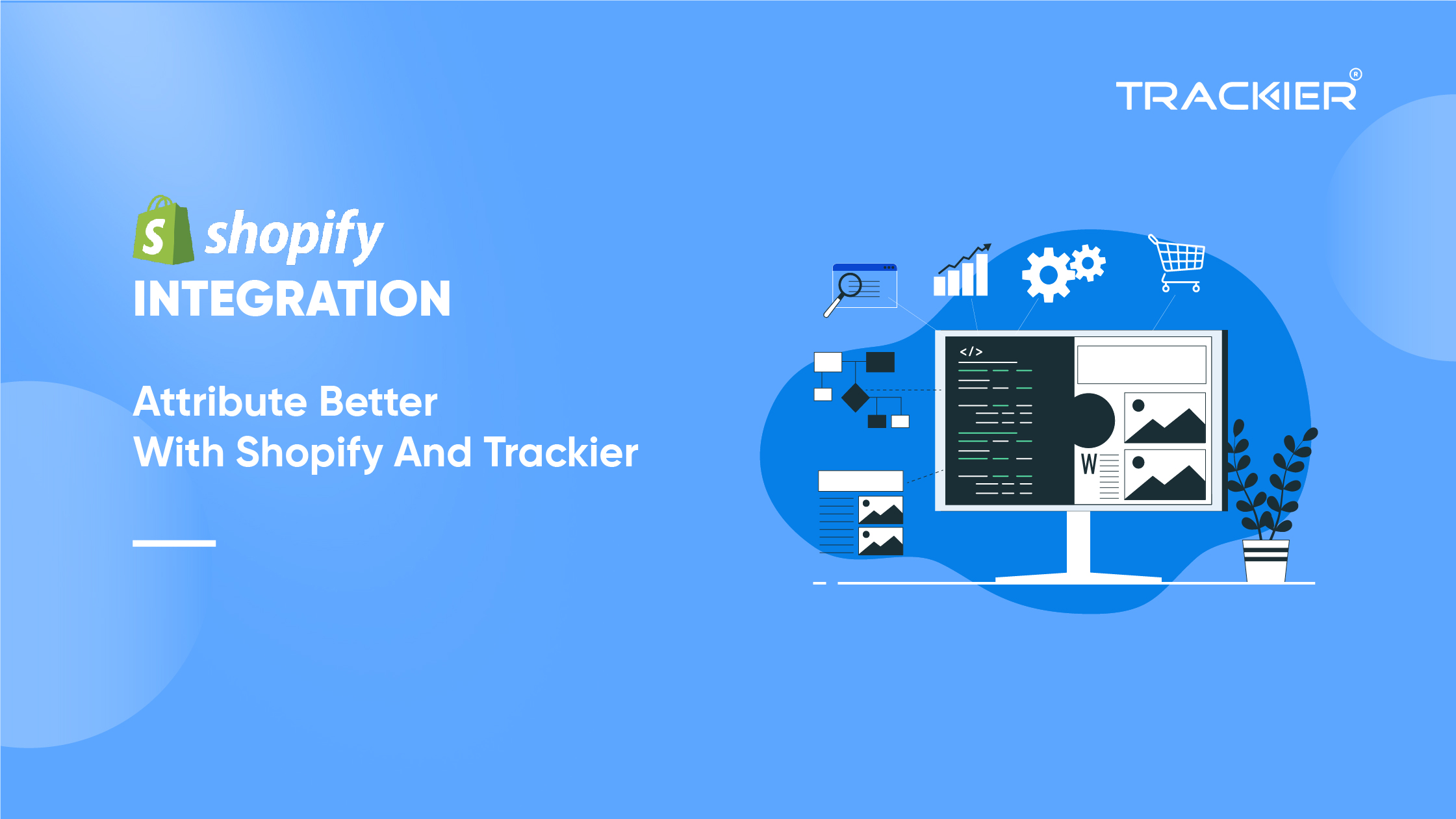 TRACKIER®

shopify
INTEGRATION

Attribute Better
With Shopify And Trackier

</>

W